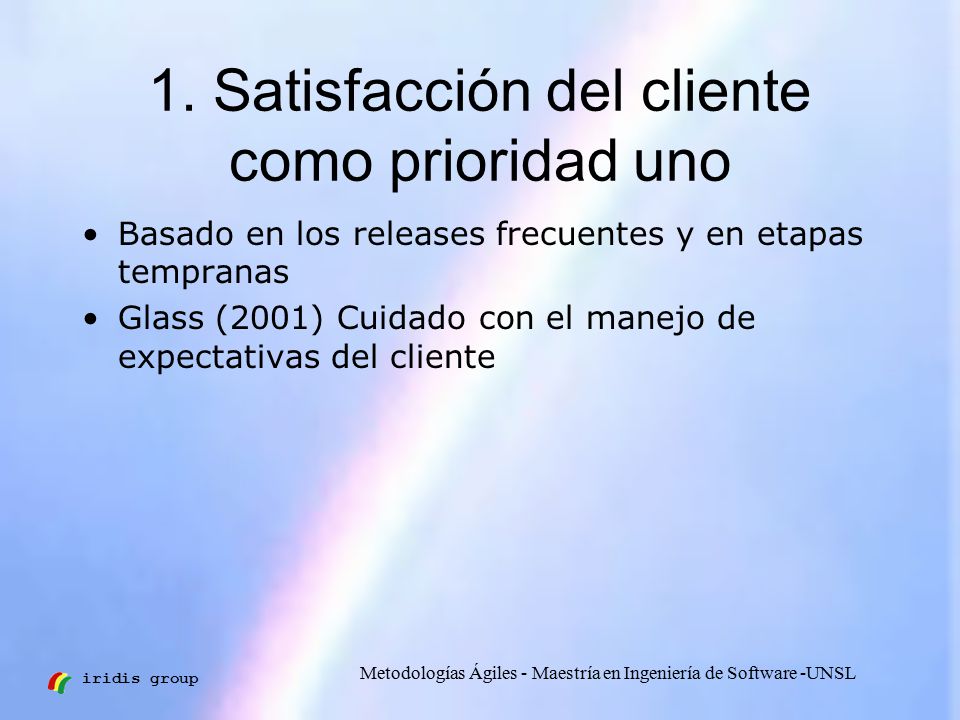 1. Satisfacción del cliente como prioridad uno

• Basado en los releases frecuentes y en etapas tempranas
• Glass (2001) Cuidado con el manejo de expectativas del cliente

iridis group

Metodologías Ágiles - Maestría en Ingeniería de Software -UNSL